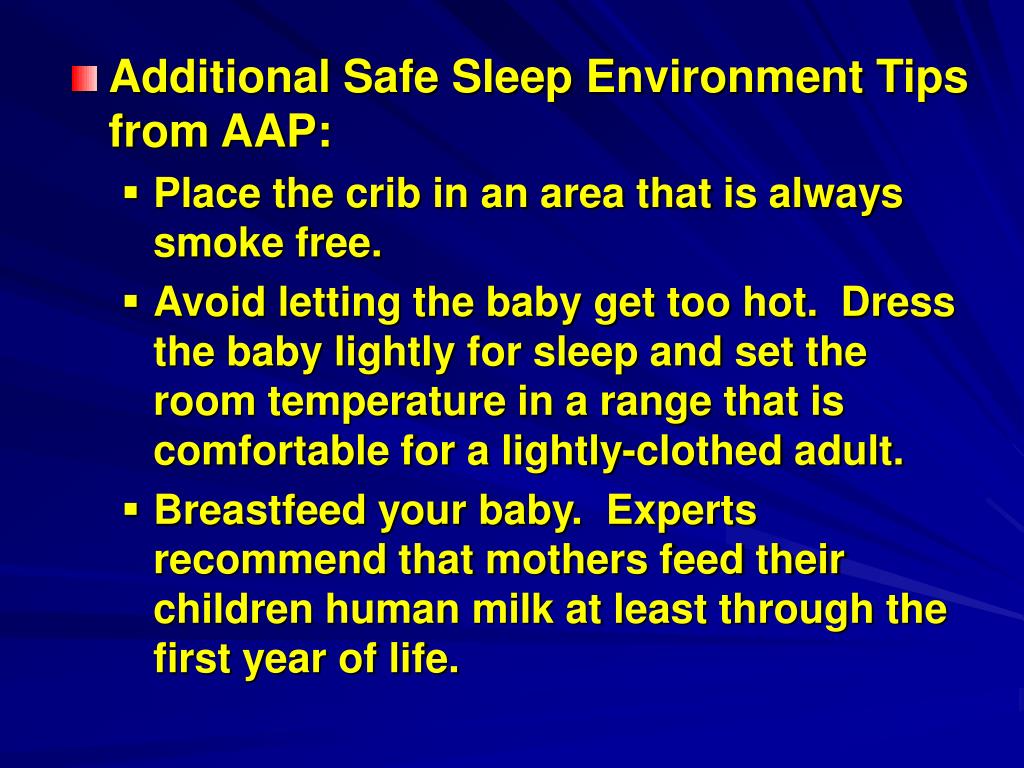 Additional Safe Sleep Environment Tips from AAP:

Place the crib in an area that is always smoke free.

Avoid letting the baby get too hot. Dress the baby lightly for sleep and set the room temperature in a range that is comfortable for a lightly-clothed adult.

Breastfeed your baby. Experts recommend that mothers feed their children human milk at least through the first year of life.